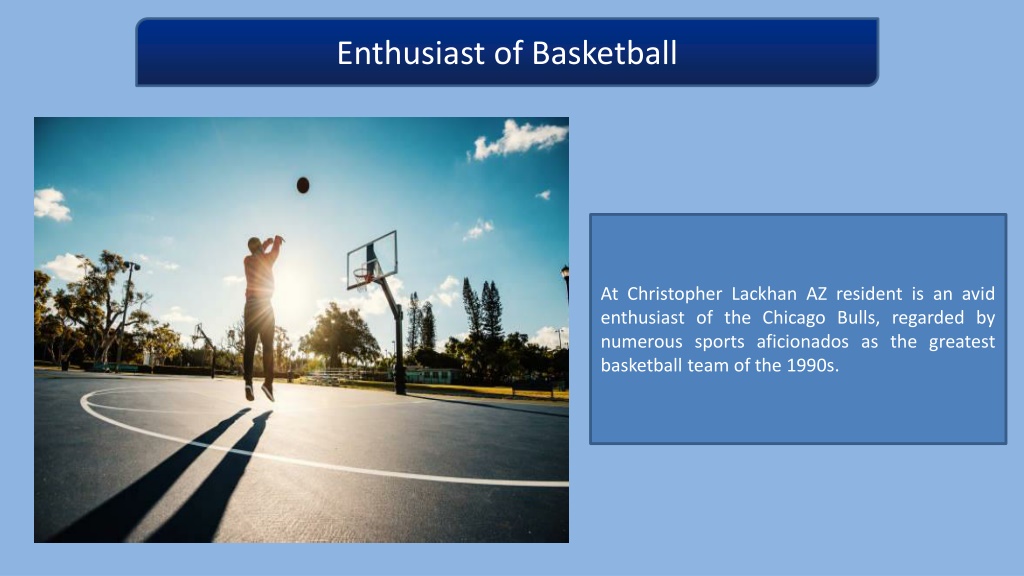 Enthusiast of Basketball

At Christopher Lackhan AZ resident is an avid enthusiast of the Chicago Bulls, regarded by numerous sports aficionados as the greatest basketball team of the 1990s.